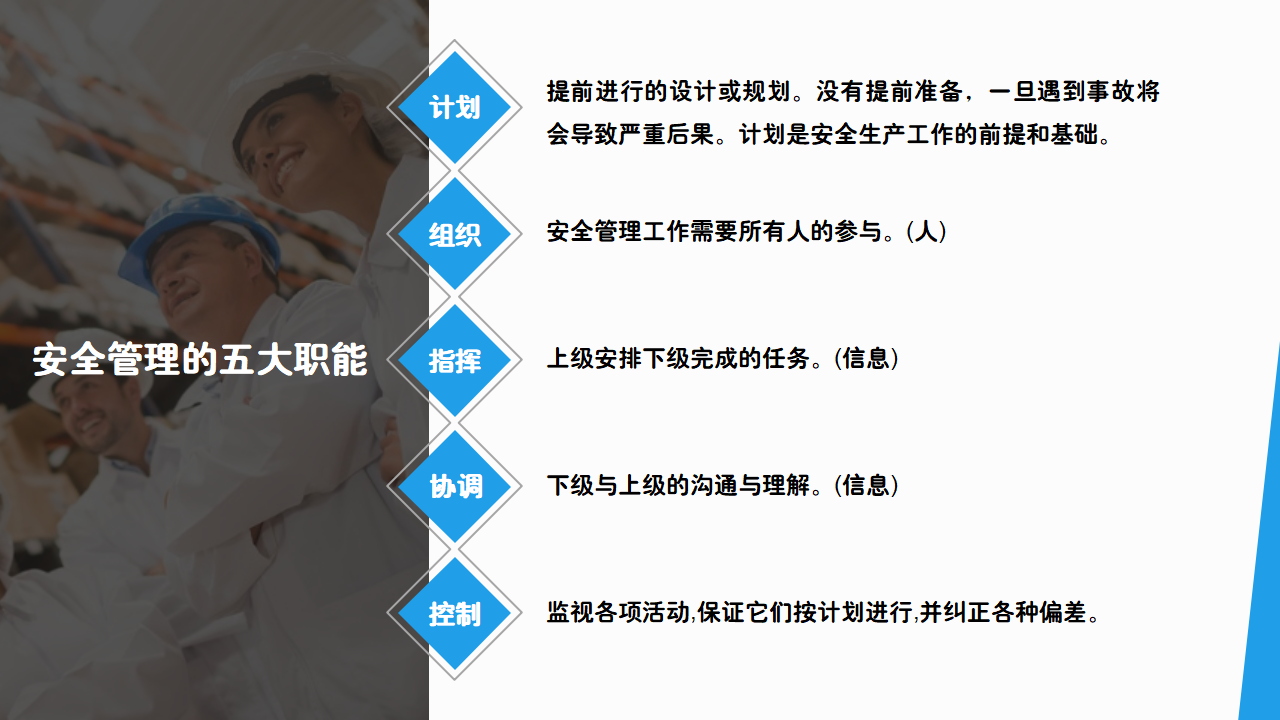 安全管理的五大职能

计划

提前进行的设计或规划。没有提前准备，一旦遇到事故将会导致严重后果。计划是安全生产工作的前提和基础。

组织

安全管理工作需要所有人的参与。(人)

指挥

上级安排下级完成的任务。(信息)

协调

下级与上级的沟通与理解。(信息)

控制

监视各项活动,保证它们按计划进行,并纠正各种偏差。